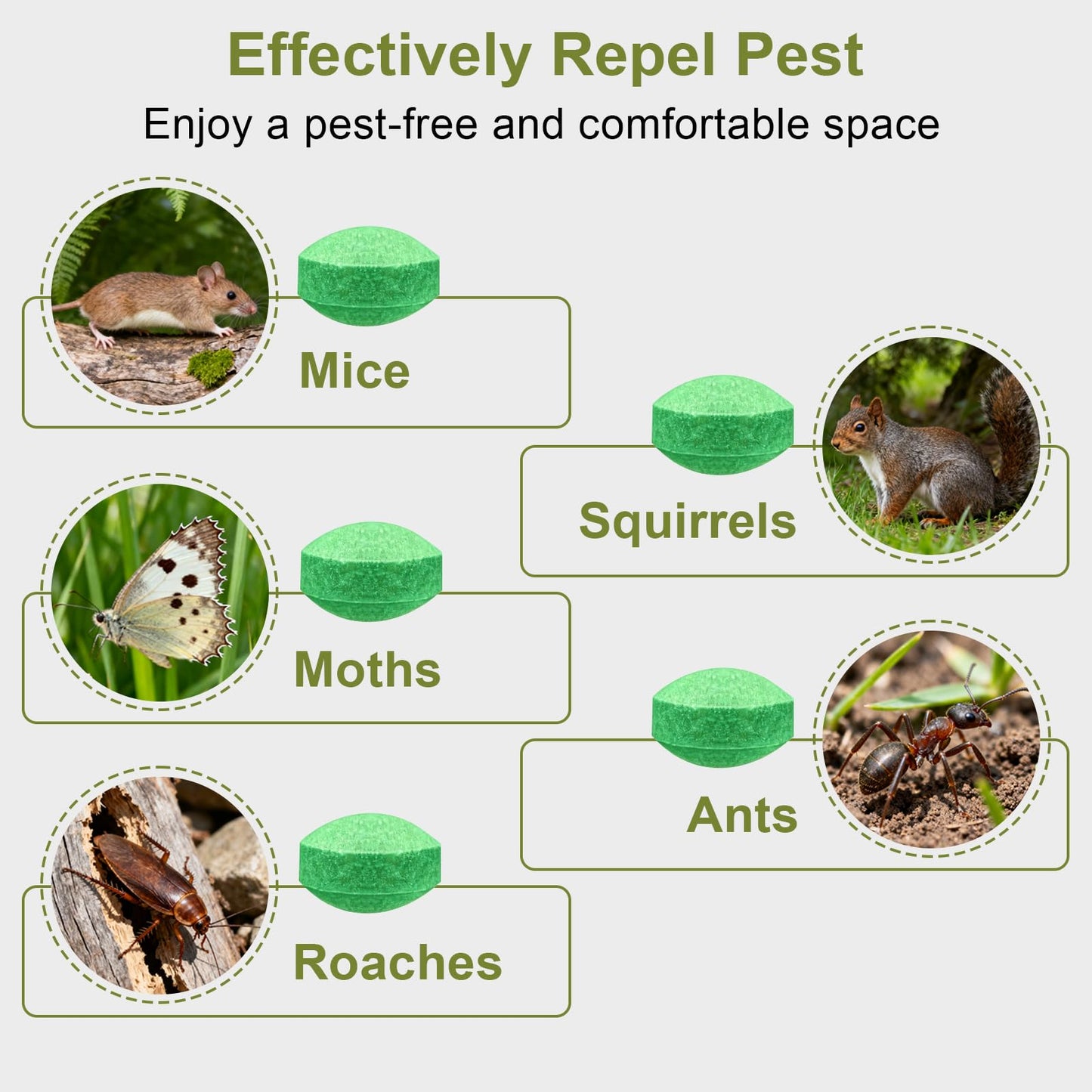 Effectively Repel Pest

Enjoy a pest-free and comfortable space

Mice

Squirrels

Moths

Ants

Roaches